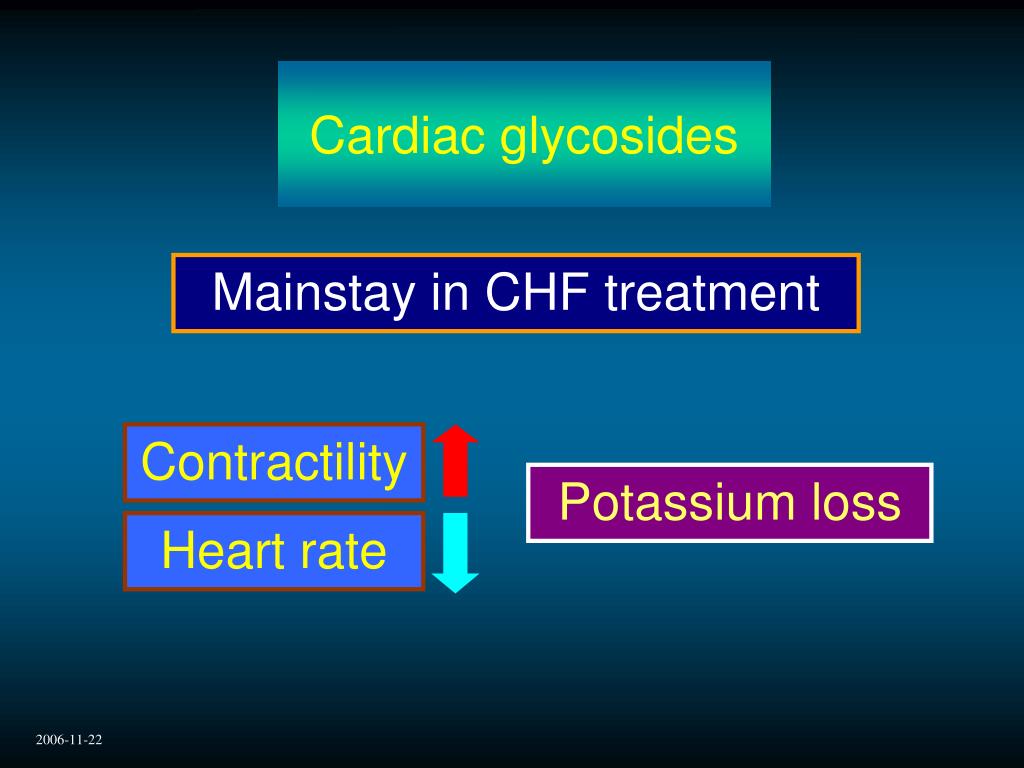 Cardiac glycosides

Mainstay in CHF treatment

Contractility

Heart rate

Potassium loss

2006-11-22